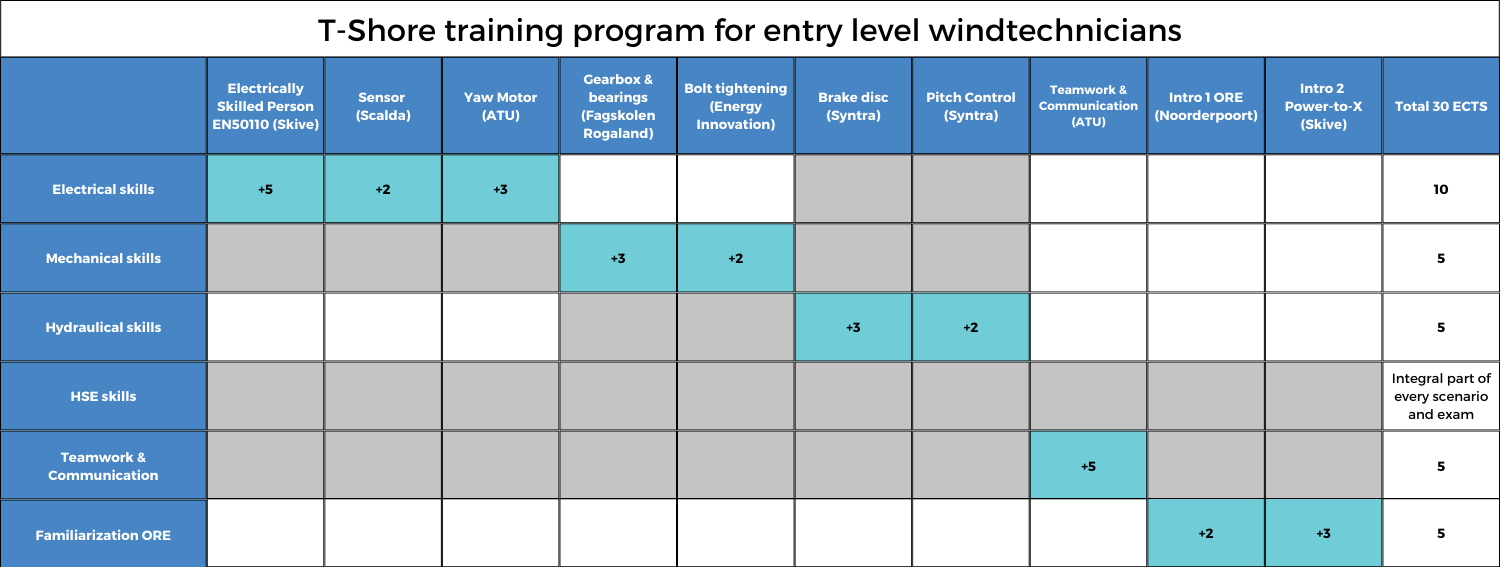 T-Shore training program for entry level windtechnicians

| | Electrically Skilled Person EN50110 (Skive) | Sensor (Scalda) | Yaw Motor (ATU) | Gearbox & bearings (Fagskolen Rogaland) | Bolt tightening (Energy Innovation) | Brake disc (Syntra) | Pitch Control (Syntra) | Teamwork & Communication (ATU) | Intro 1 ORE (Noorderpoort) | Intro 2 Power-to-X (Skive) | Total 30 ECTS |
|---|---|---|---|---|---|---|---|---|---|---|---|
| Electrical skills | +5 | +2 | +3 | | | | | | | | 10 |
| Mechanical skills | | | | +3 | +2 | | | | | | 5 |
| Hydraulical skills | | | | | | +3 | +2 | | | | 5 |
| HSE skills | | | | | | | | | | | Integral part of every scenario and exam |
| Teamwork & Communication | | | | | | | | +5 | | | 5 |
| Familiarization ORE | | | | | | | | | +2 | +3 | 5 |